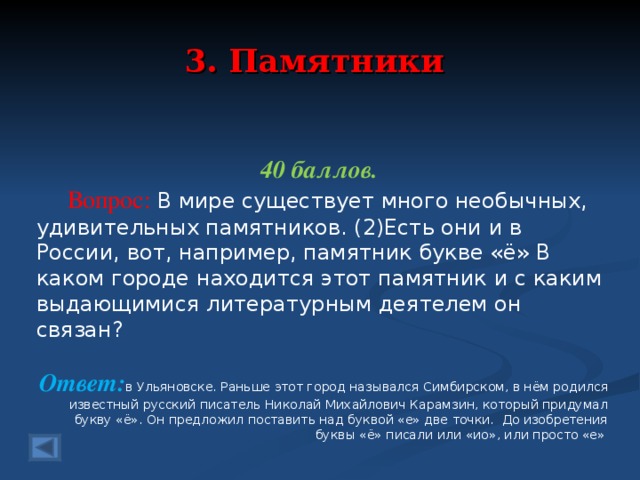 3. Памятники

40 баллов.

Вопрос: В мире существует много необычных, удивительных памятников. (2)Есть они и в России, вот, например, памятник букве «ё» В каком городе находится этот памятник и с каким выдающимися литературным деятелем он связан?

Ответ: в Ульяновске. Раньше этот город назывался Симбирском, в нём родился известный русский писатель Николай Михайлович Карамзин, который придумал букву «ё». Он предложил поставить над буквой «е» две точки. До изобретения буквы «ё» писали или «ио», или просто «е»